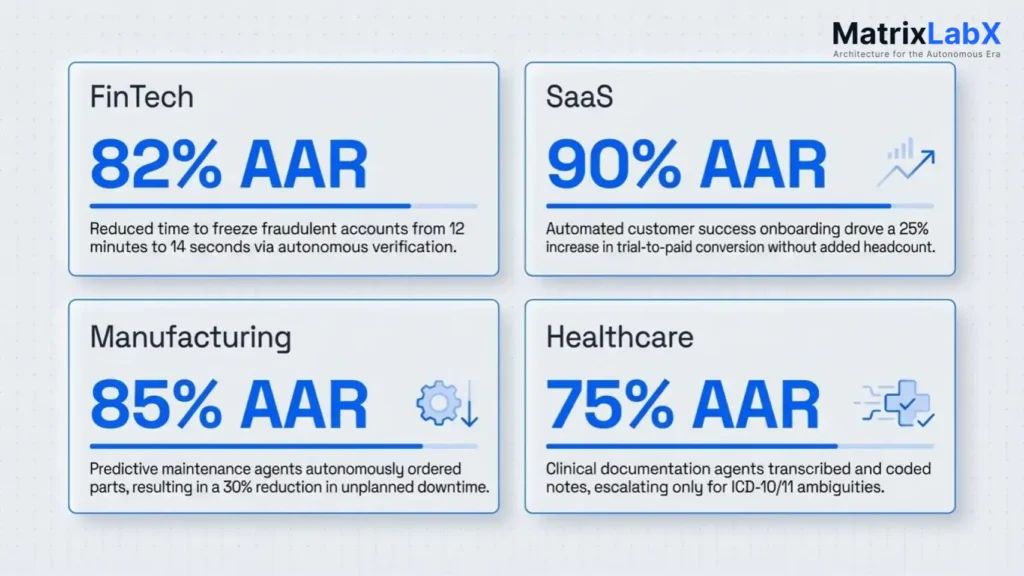 MatrixLabX
Architecture for the Autonomous Era

FinTech

82% AAR

Reduced time to freeze fraudulent accounts from 12 minutes to 14 seconds via autonomous verification.

SaaS

90% AAR

Automated customer success onboarding drove a 25% increase in trial-to-paid conversion without added headcount.

Manufacturing

85% AAR

Predictive maintenance agents autonomously ordered parts, resulting in a 30% reduction in unplanned downtime.

Healthcare

75% AAR

Clinical documentation agents transcribed and coded notes, escalating only for ICD-10/11 ambiguities.